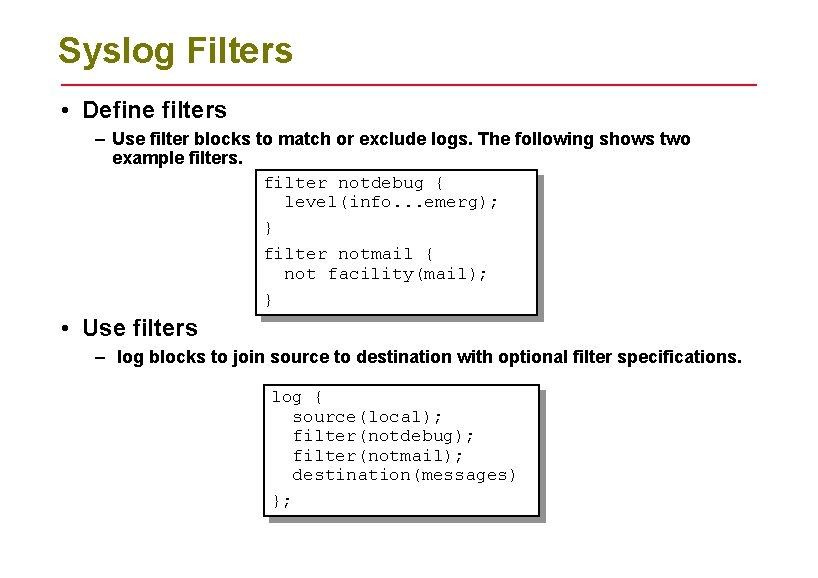 Syslog Filters

• Define filters

– Use filter blocks to match or exclude logs. The following shows two example filters.

filter notdebug {
  level(info...emerg);
}
filter notmail {
  not facility(mail);
}

• Use filters

– log blocks to join source to destination with optional filter specifications.

log {
  source(local);
  filter(notdebug);
  filter(notmail);
  destination(messages)
};